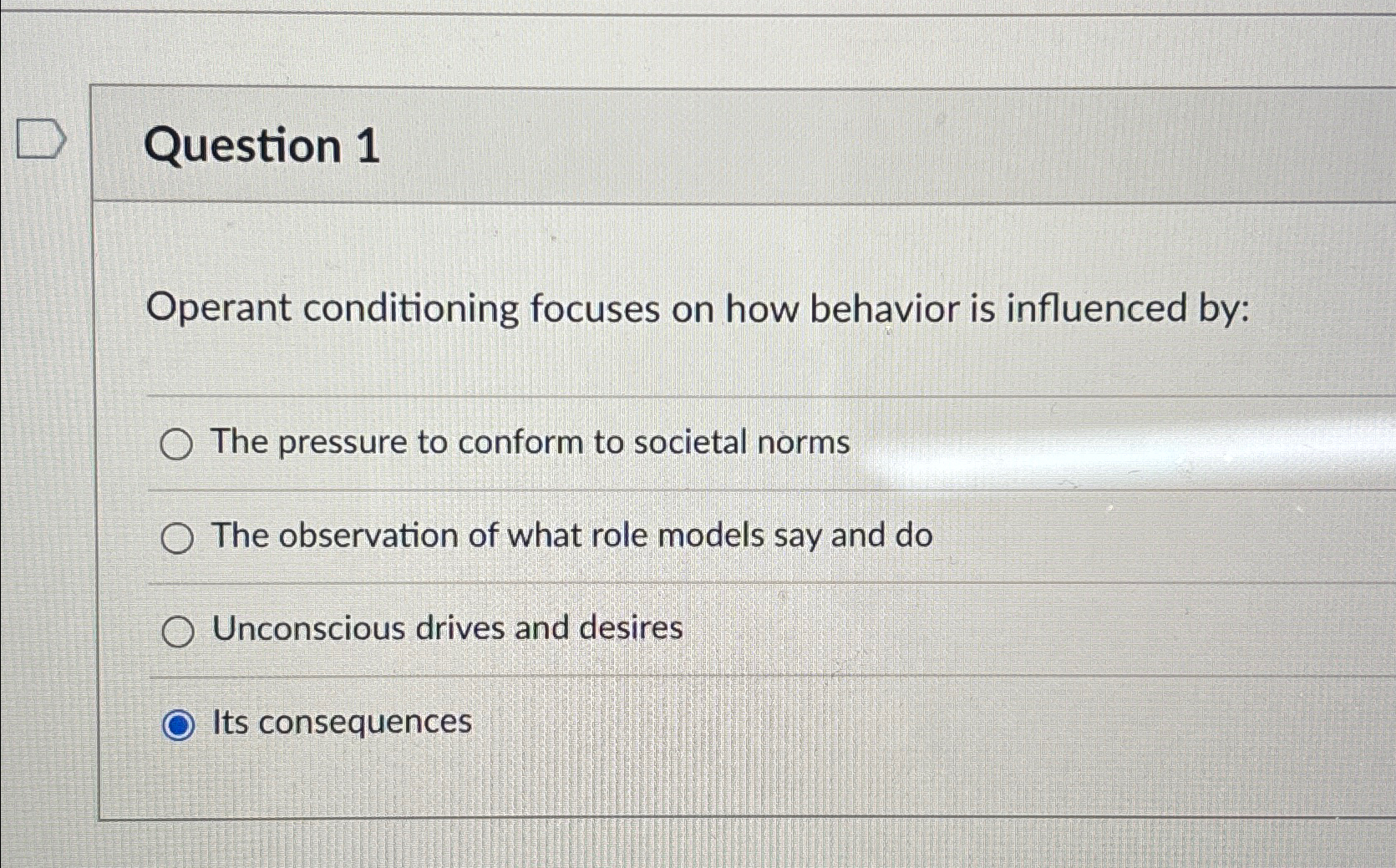 Question 1

Operant conditioning focuses on how behavior is influenced by:

The pressure to conform to societal norms

The observation of what role models say and do

Unconscious drives and desires

Its consequences